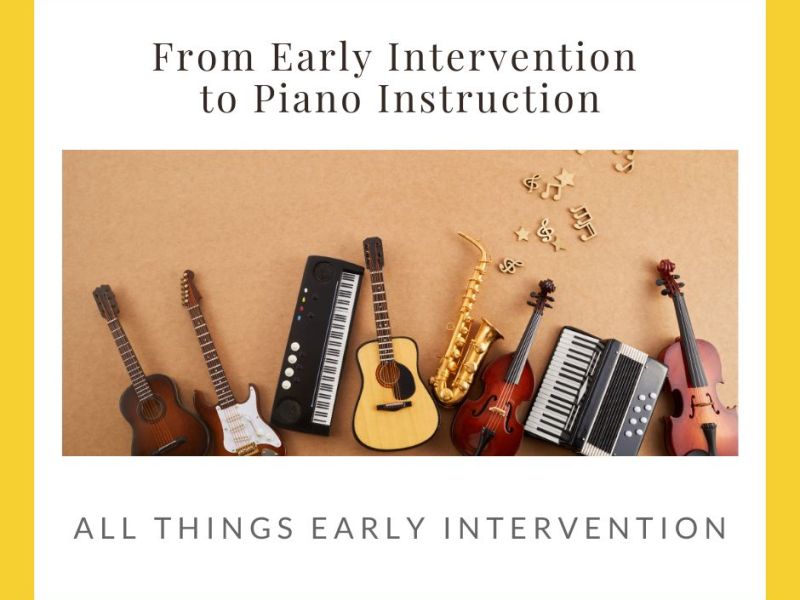 From Early Intervention to Piano Instruction

ALL THINGS EARLY INTERVENTION